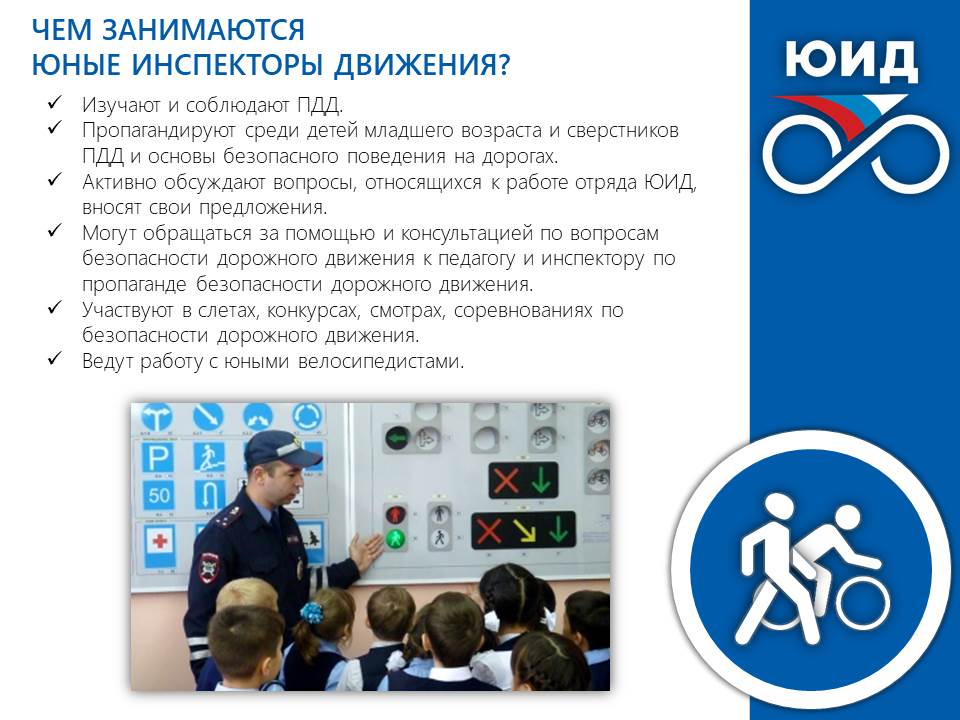 ЧЕМ ЗАНИМАЮТСЯ
ЮНЫЕ ИНСПЕКТОРЫ ДВИЖЕНИЯ?

✓ Изучают и соблюдают ПДД.
✓ Пропагандируют среди детей младшего возраста и сверстников ПДД и основы безопасного поведения на дорогах.
✓ Активно обсуждают вопросы, относящихся к работе отряда ЮИД, вносят свои предложения.
✓ Могут обращаться за помощью и консультацией по вопросам безопасности дорожного движения к педагогу и инспектору по пропаганде безопасности дорожного движения.
✓ Участвуют в слетах, конкурсах, смотрах, соревнованиях по безопасности дорожного движения.
✓ Ведут работу с юными велосипедистами.

ЮИД

P
50